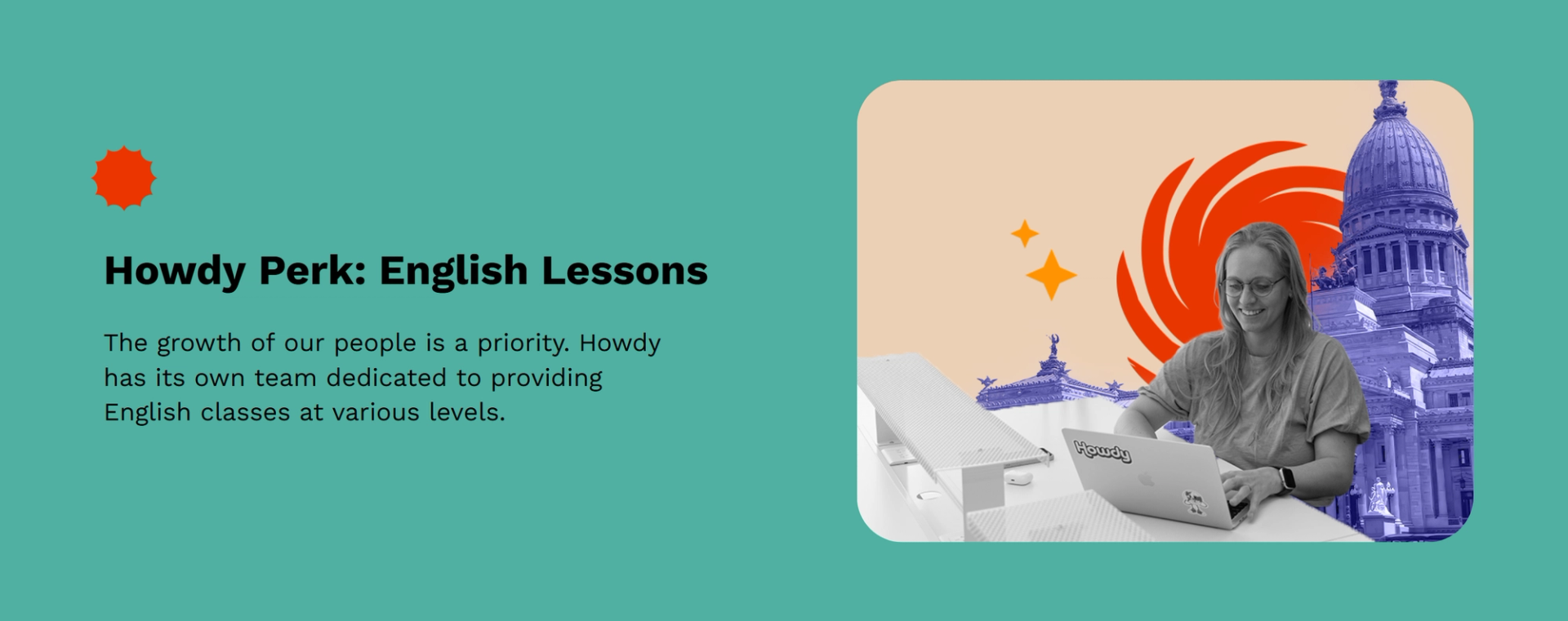 Howdy Perk: English Lessons

The growth of our people is a priority. Howdy has its own team dedicated to providing English classes at various levels.

Howdy